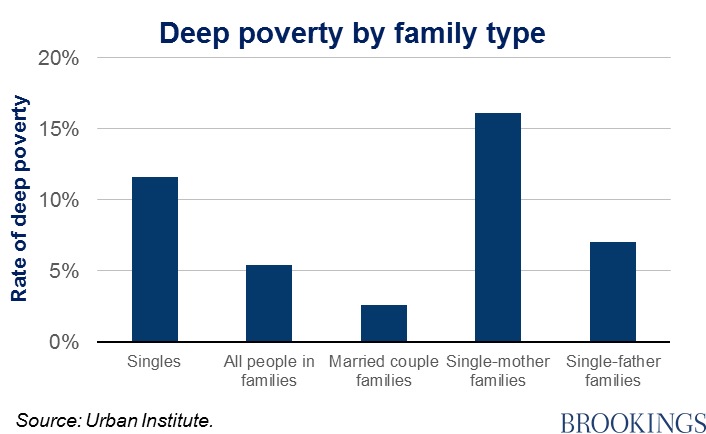 Deep poverty by family type

Rate of deep poverty

20%
15%
10%
5%
0%

Singles
All people in families
Married couple families
Single-mother families
Single-father families

Source: Urban Institute.

BROOKINGS